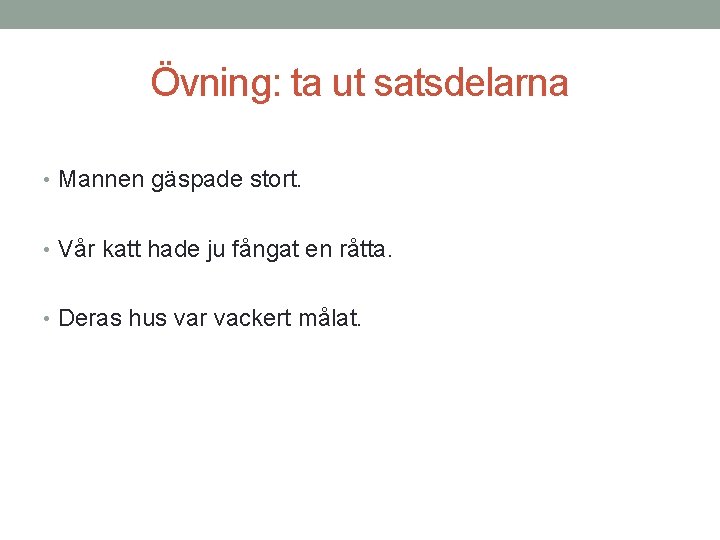 Övning: ta ut satsdelarna

• Mannen gäspade stort.

• Vår katt hade ju fångat en råtta.

• Deras hus var vackert målat.